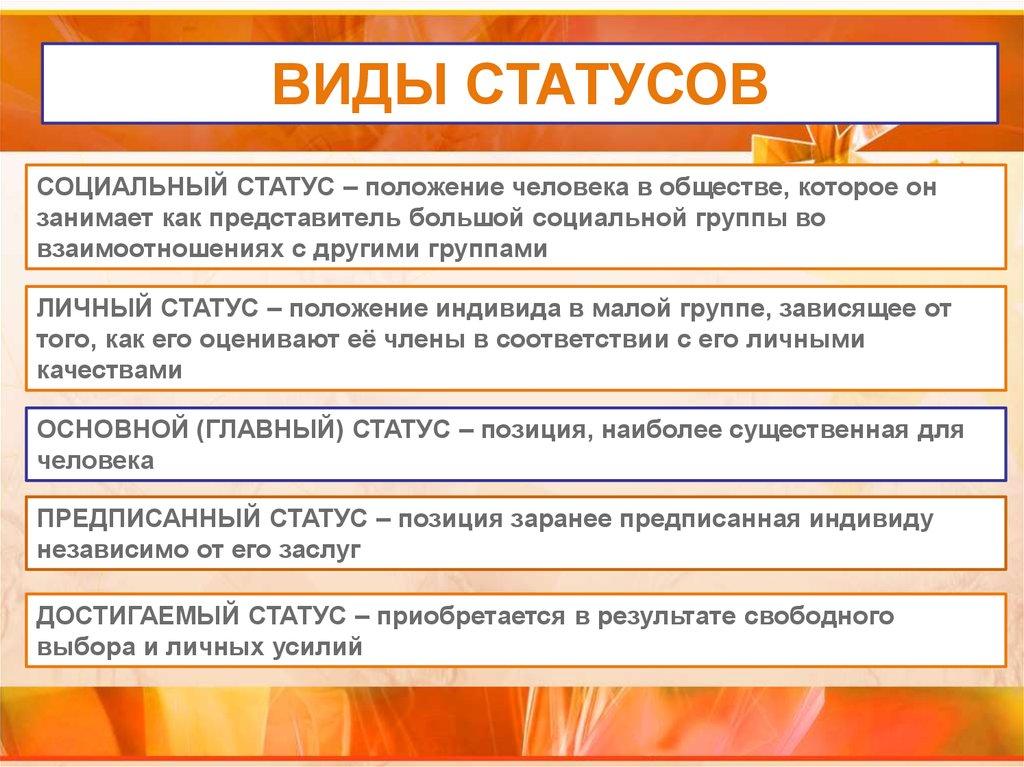 ВИДЫ СТАТУСОВ

СОЦИАЛЬНЫЙ СТАТУС – положение человека в обществе, которое он занимает как представитель большой социальной группы во взаимоотношениях с другими группами

ЛИЧНЫЙ СТАТУС – положение индивида в малой группе, зависящее от того, как его оценивают её члены в соответствии с его личными качествами

ОСНОВНОЙ (ГЛАВНЫЙ) СТАТУС – позиция, наиболее существенная для человека

ПРЕДПИСАННЫЙ СТАТУС – позиция заранее предписанная индивиду независимо от его заслуг

ДОСТИГАЕМЫЙ СТАТУС – приобретается в результате свободного выбора и личных усилий